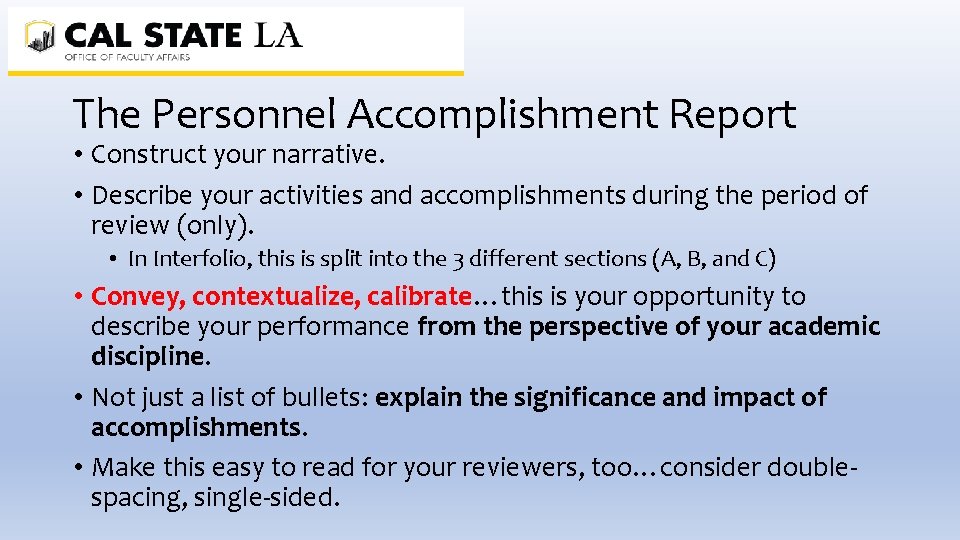 CAL STATE LA
OFFICE OF FACULTY AFFAIRS

The Personnel Accomplishment Report

• Construct your narrative.

• Describe your activities and accomplishments during the period of review (only).

• In Interfolio, this is split into the 3 different sections (A, B, and C)

• Convey, contextualize, calibrate…this is your opportunity to describe your performance from the perspective of your academic discipline.

• Not just a list of bullets: explain the significance and impact of accomplishments.

• Make this easy to read for your reviewers, too…consider double-spacing, single-sided.